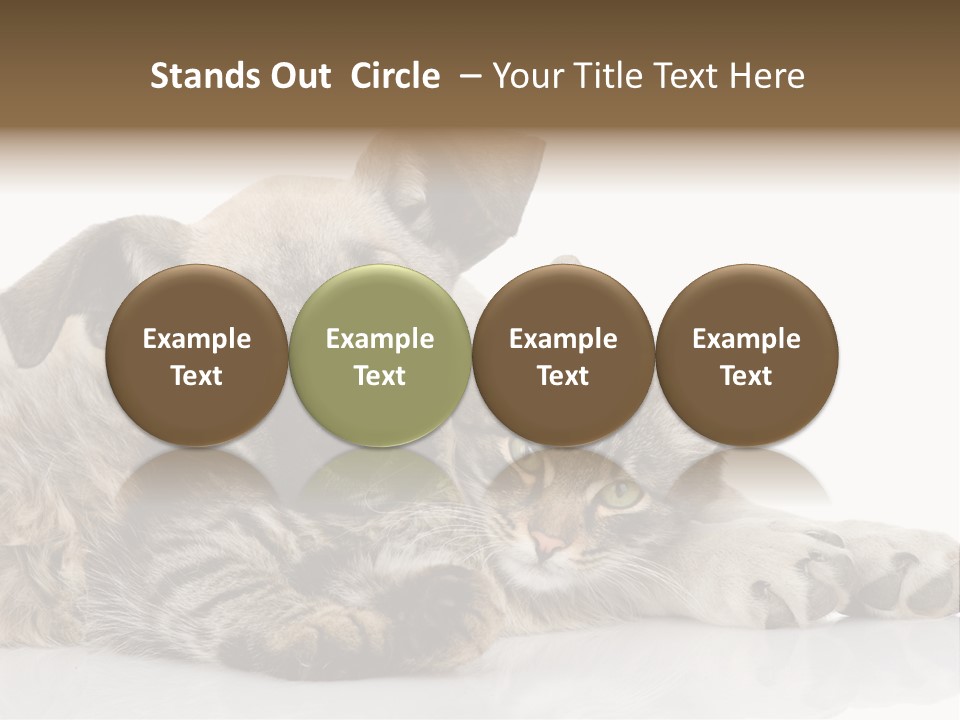 Stands Out  Circle  – Your Title Text Here

Example Text

Example Text

Example Text

Example Text